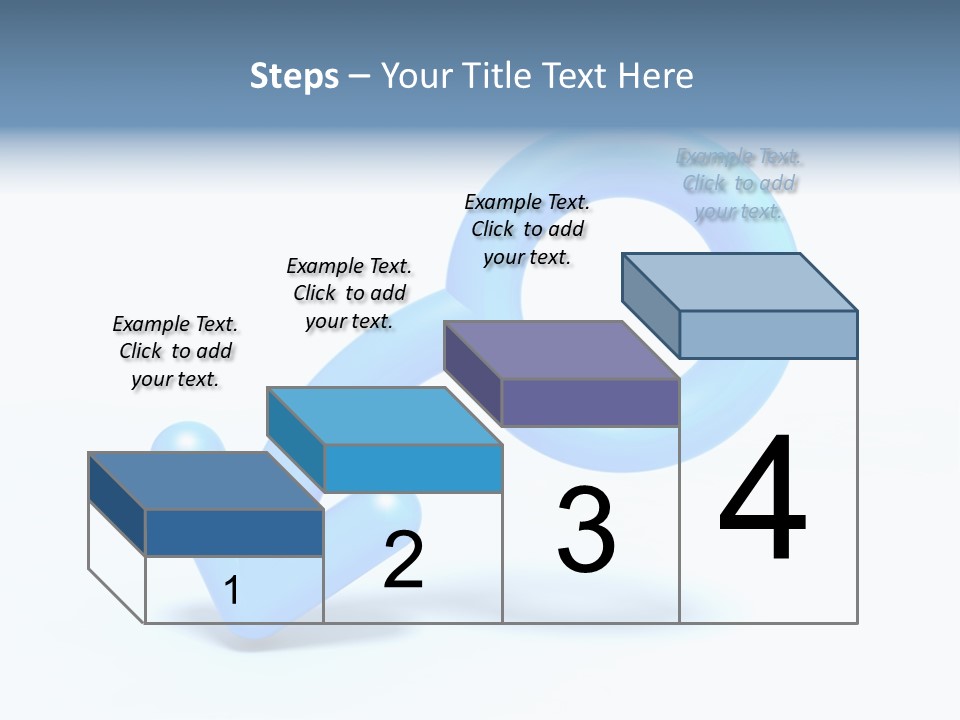 Steps – Your Title Text Here

Example Text. Click to add your text.

Example Text. Click to add your text.

Example Text. Click to add your text.

Example Text. Click to add your text.

1

2

3

4